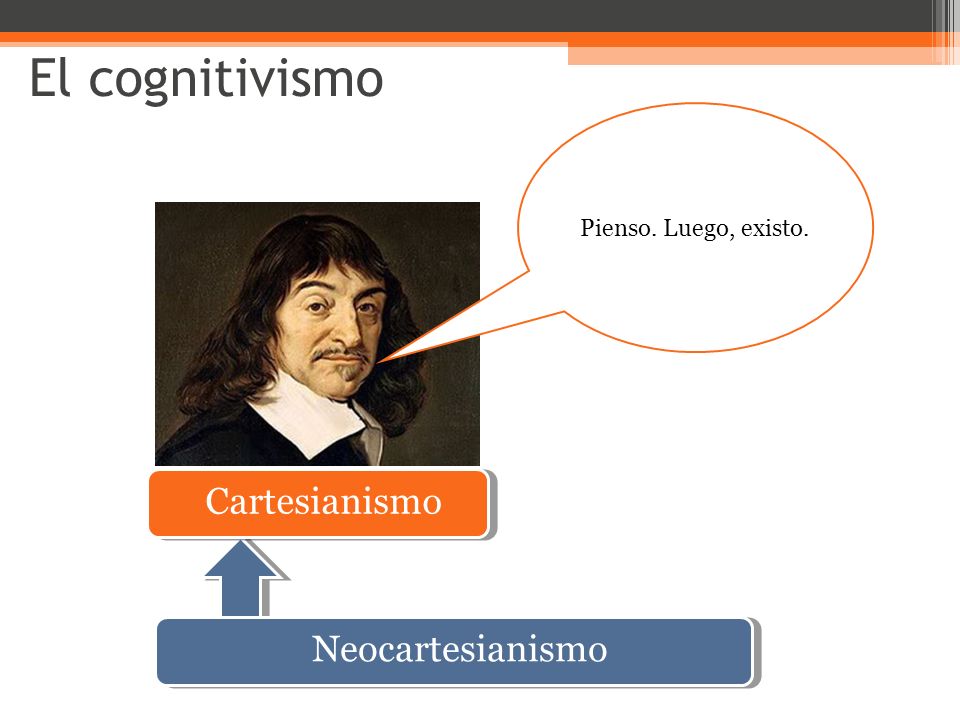 El cognitivismo

Pienso. Luego, existo.

Cartesianismo

Neocartesianismo